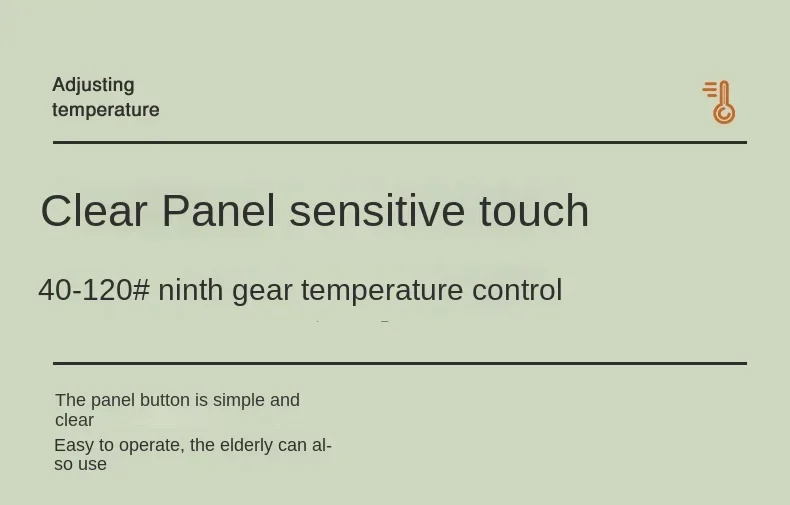 Adjusting temperature

Clear Panel sensitive touch

40-120# ninth gear temperature control

The panel button is simple and clear

Easy to operate, the elderly can also use